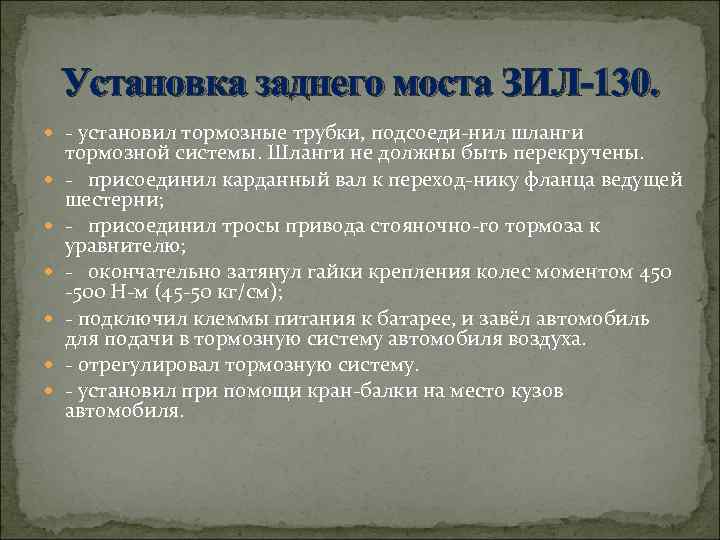 Установка заднего моста ЗИЛ-130.

- установил тормозные трубки, подсоеди-нил шланги тормозной системы. Шланги не должны быть перекручены.

- присоединил карданный вал к переход-нику фланца ведущей шестерни;

- присоединил тросы привода стояночно-го тормоза к уравнителю;

- окончательно затянул гайки крепления колес моментом 450 -500 Н-м (45-50 кг/см);

- подключил клеммы питания к батарее, и завёл автомобиль для подачи в тормозную систему автомобиля воздуха.

- отрегулировал тормозную систему.

- установил при помощи кран-балки на место кузов автомобиля.